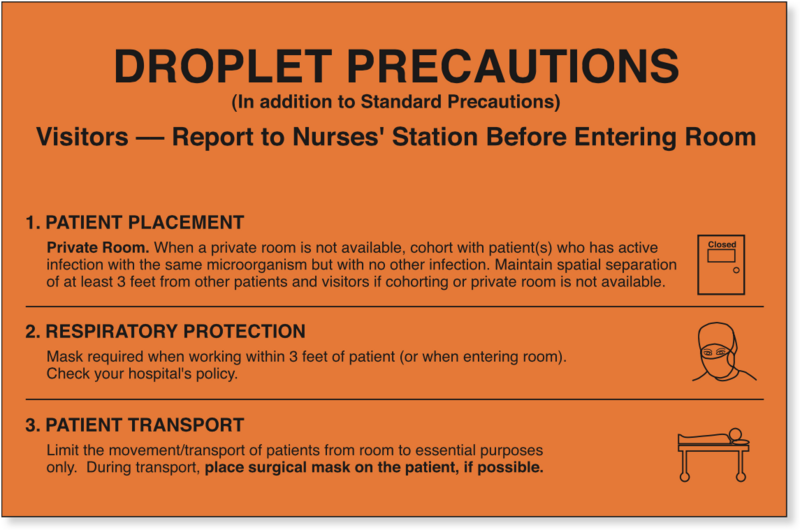 DROPLET PRECAUTIONS
(In addition to Standard Precautions)
Visitors — Report to Nurses' Station Before Entering Room

1. PATIENT PLACEMENT
Private Room. When a private room is not available, cohort with patient(s) who has active infection with the same microorganism but with no other infection. Maintain spatial separation of at least 3 feet from other patients and visitors if cohorting or private room is not available.

Closed

2. RESPIRATORY PROTECTION
Mask required when working within 3 feet of patient (or when entering room). Check your hospital's policy.

3. PATIENT TRANSPORT
Limit the movement/transport of patients from room to essential purposes only. During transport, place surgical mask on the patient, if possible.